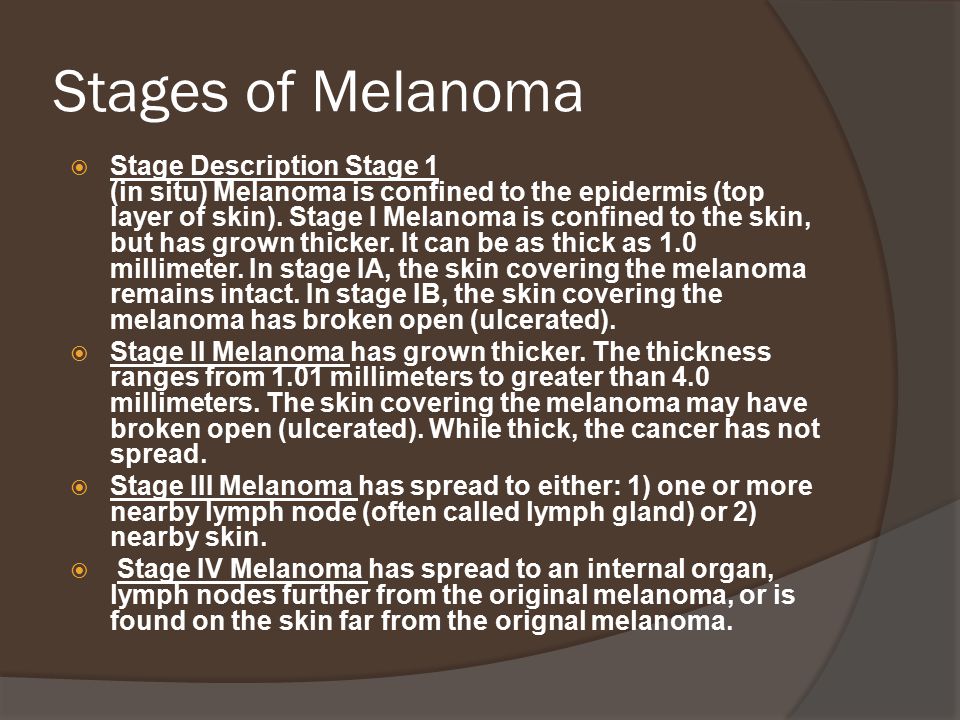 Stages of Melanoma

Stage Description Stage 1
(in situ) Melanoma is confined to the epidermis (top layer of skin). Stage I Melanoma is confined to the skin, but has grown thicker. It can be as thick as 1.0 millimeter. In stage IA, the skin covering the melanoma remains intact. In stage IB, the skin covering the melanoma has broken open (ulcerated).

Stage II Melanoma has grown thicker. The thickness ranges from 1.01 millimeters to greater than 4.0 millimeters. The skin covering the melanoma may have broken open (ulcerated). While thick, the cancer has not spread.

Stage III Melanoma has spread to either: 1) one or more nearby lymph node (often called lymph gland) or 2) nearby skin.

Stage IV Melanoma has spread to an internal organ, lymph nodes further from the original melanoma, or is found on the skin far from the orignal melanoma.